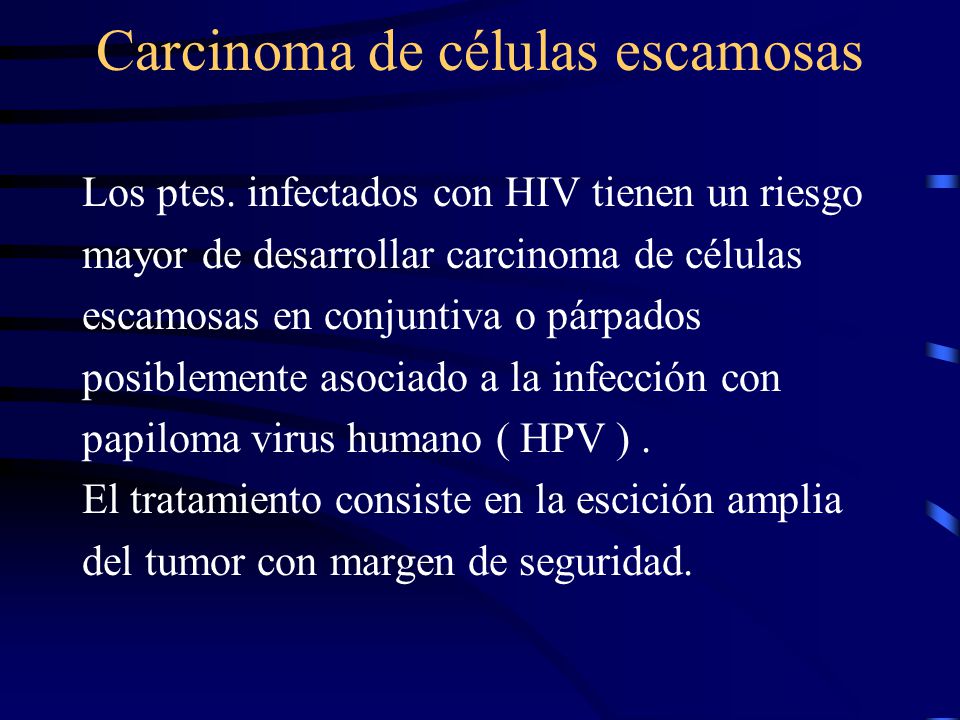 Carcinoma de células escamosas

Los ptes. infectados con HIV tienen un riesgo mayor de desarrollar carcinoma de células escamosas en conjuntiva o párpados posiblemente asociado a la infección con papiloma virus humano ( HPV ) .
El tratamiento consiste en la escición amplia del tumor con margen de seguridad.